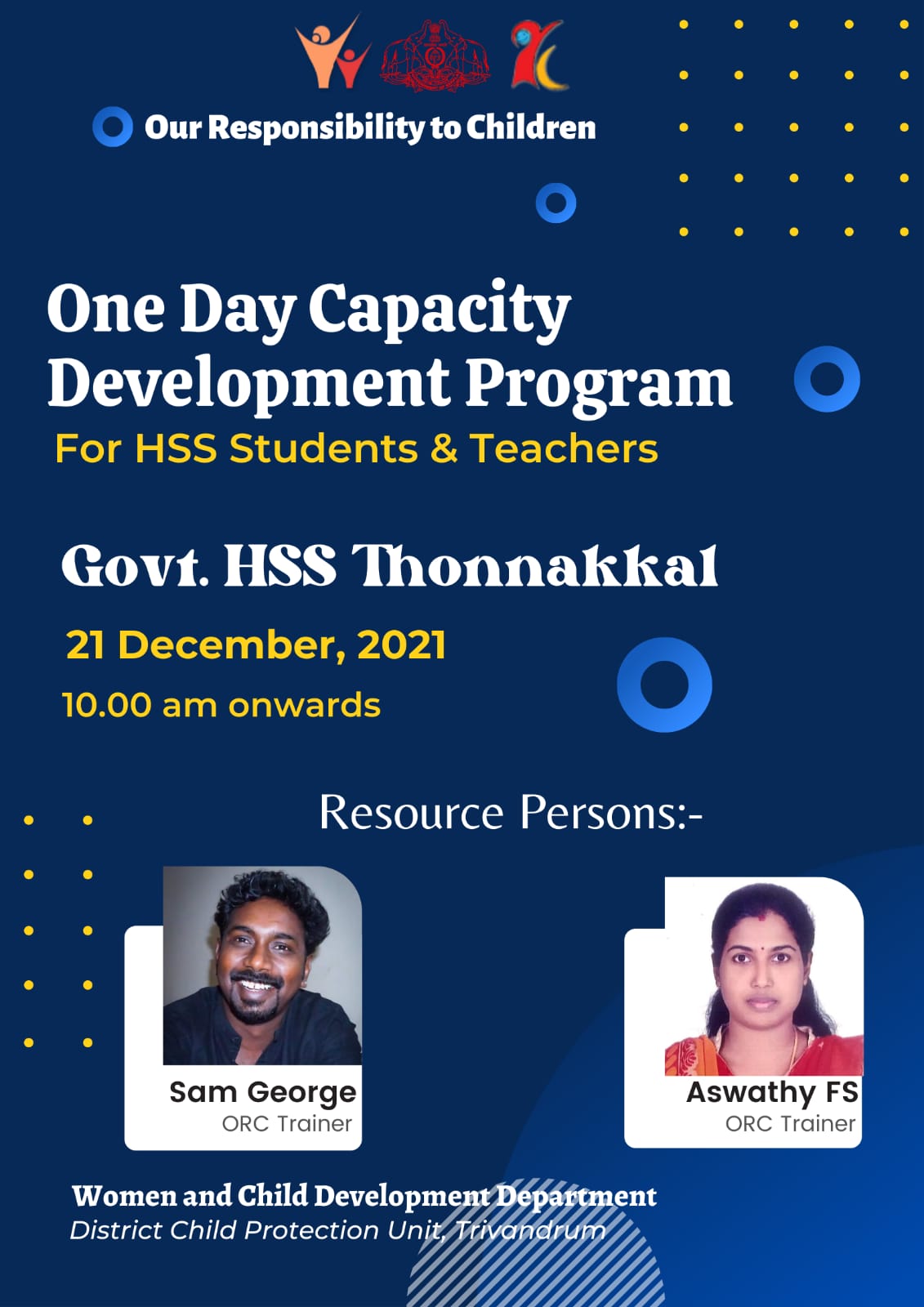 Our Responsibility to Children

One Day Capacity Development Program
For HSS Students & Teachers

Govt. HSS Thonnakkal

21 December, 2021
10.00 am onwards

Resource Persons:-

Sam George
ORC Trainer

Aswathy FS
ORC Trainer

Women and Child Development Department
District Child Protection Unit, Trivandrum